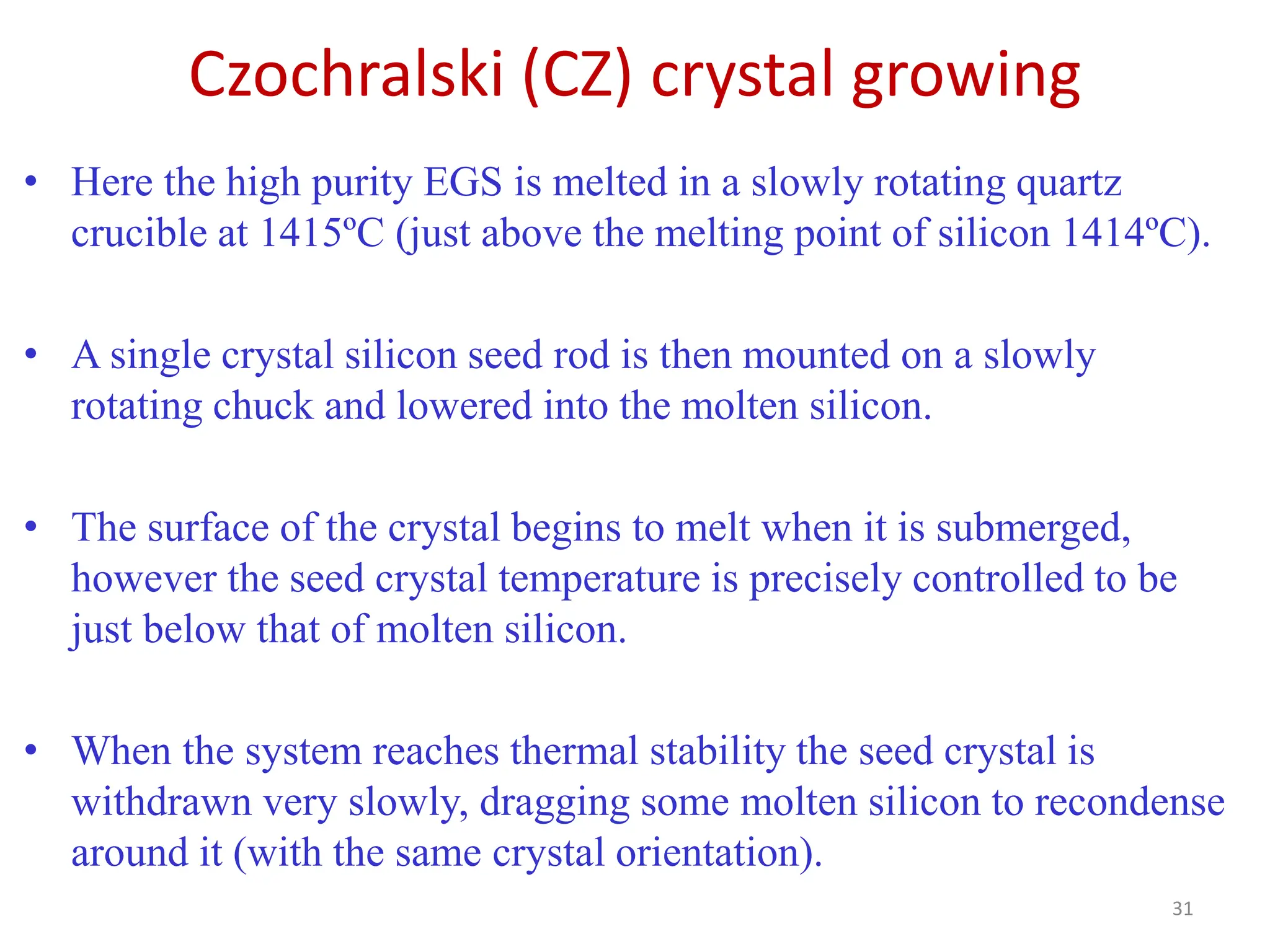 Czochralski (CZ) crystal growing

• Here the high purity EGS is melted in a slowly rotating quartz crucible at 1415ºC (just above the melting point of silicon 1414ºC).

• A single crystal silicon seed rod is then mounted on a slowly rotating chuck and lowered into the molten silicon.

• The surface of the crystal begins to melt when it is submerged, however the seed crystal temperature is precisely controlled to be just below that of molten silicon.

• When the system reaches thermal stability the seed crystal is withdrawn very slowly, dragging some molten silicon to recondense around it (with the same crystal orientation).

31